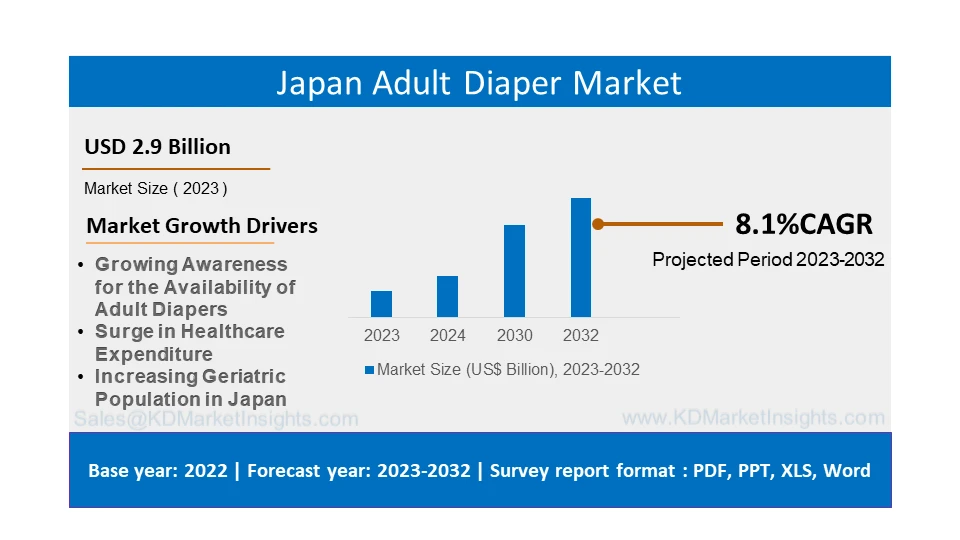 Japan Adult Diaper Market

USD 2.9 Billion

Market Size ( 2023 )

Market Growth Drivers

• Growing Awareness for the Availability of Adult Diapers
• Surge in Healthcare Expenditure
• Increasing Geriatric Population in Japan

2023 2024 2030 2032

Market Size (US$ Billion), 2023-2032

8.1%CAGR

Projected Period 2023-2032

Sales@KDMarketInsights.com

www.KDMarketInsights.com

Base year: 2022 | Forecast year: 2023-2032 | Survey report format : PDF, PPT, XLS, Word